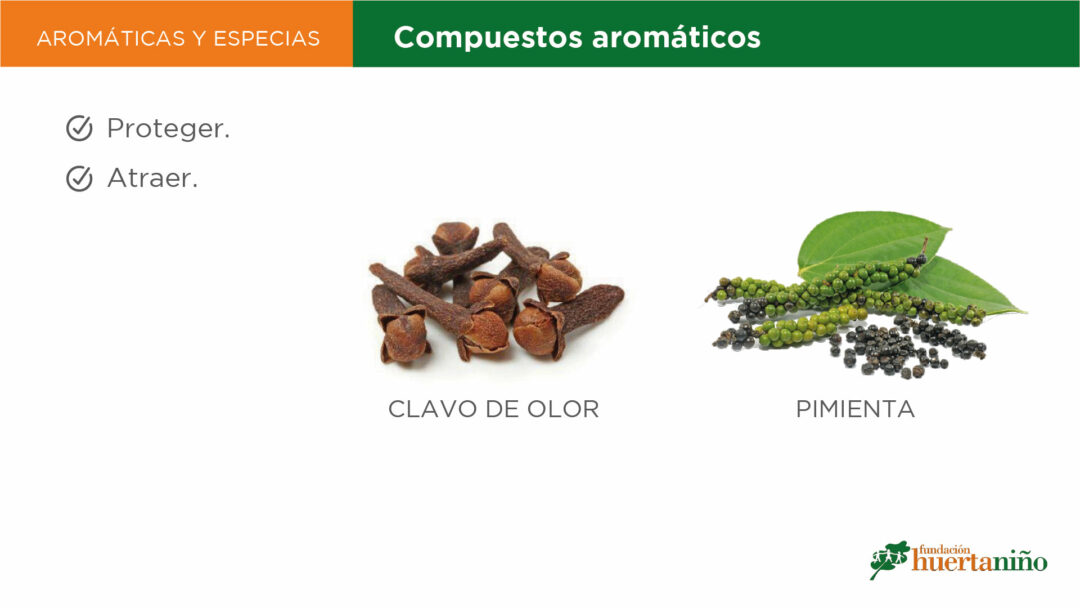 AROMÁTICAS Y ESPECIAS

Compuestos aromáticos

Proteger.

Atraer.

CLAVO DE OLOR

PIMIENTA

fundación huertaniño